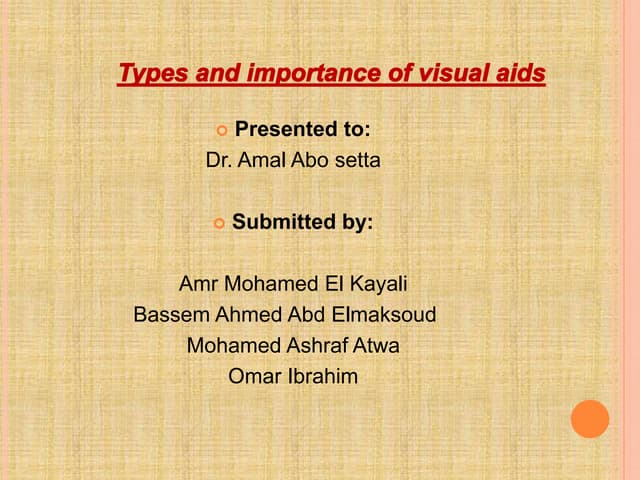 Types and importance of visual aids

Presented to:
Dr. Amal Abo setta

Submitted by:

Amr Mohamed El Kayali
Bassem Ahmed Abd Elmaksoud
Mohamed Ashraf Atwa
Omar Ibrahim